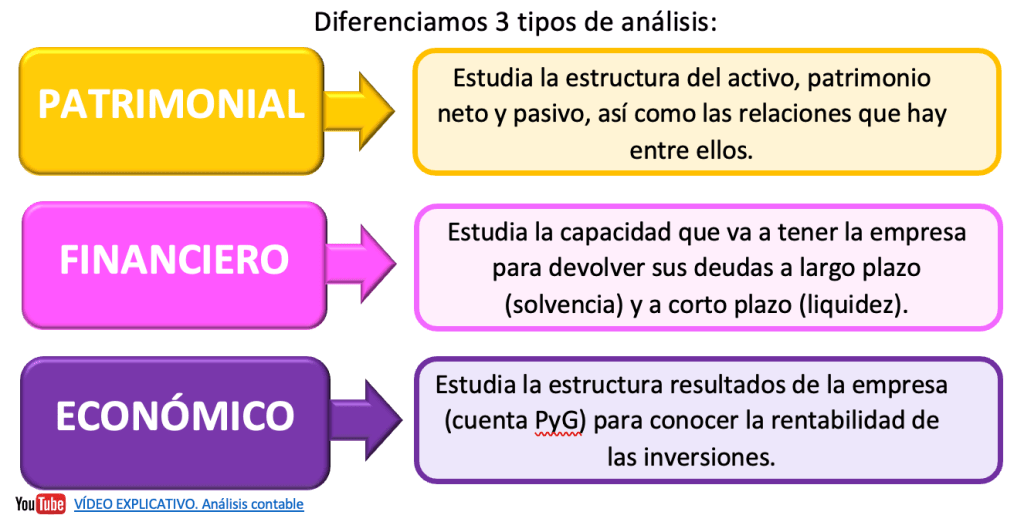 Diferenciamos 3 tipos de análisis:

PATRIMONIAL

Estudia la estructura del activo, patrimonio neto y pasivo, así como las relaciones que hay entre ellos.

FINANCIERO

Estudia la capacidad que va a tener la empresa para devolver sus deudas a largo plazo (solvencia) y a corto plazo (liquidez).

ECONÓMICO

Estudia la estructura resultados de la empresa (cuenta PyG) para conocer la rentabilidad de las inversiones.

YouTube VÍDEO EXPLICATIVO. Análisis contable